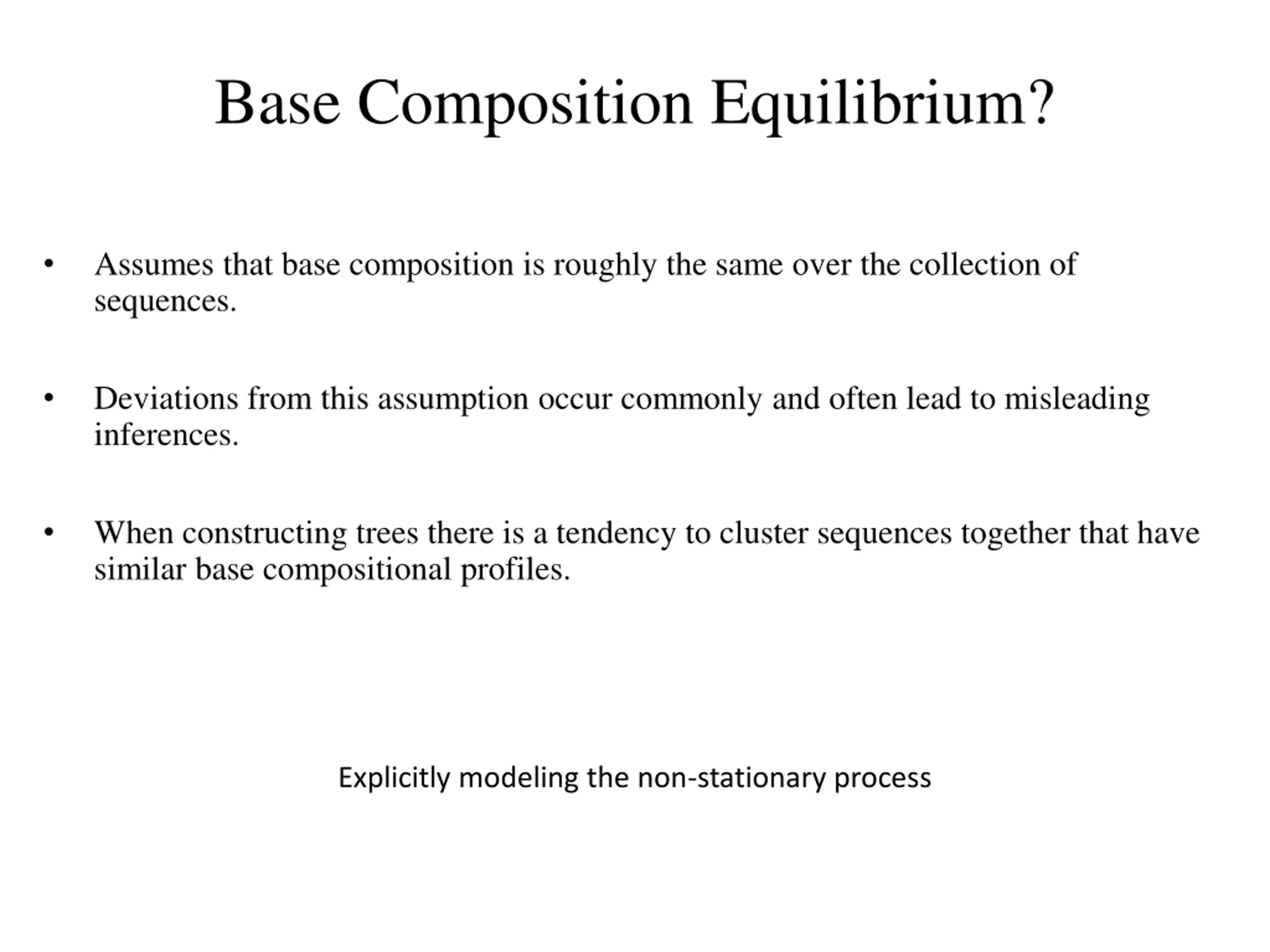 Base Composition Equilibrium?

• Assumes that base composition is roughly the same over the collection of sequences.

• Deviations from this assumption occur commonly and often lead to misleading inferences.

• When constructing trees there is a tendency to cluster sequences together that have similar base compositional profiles.

Explicitly modeling the non-stationary process